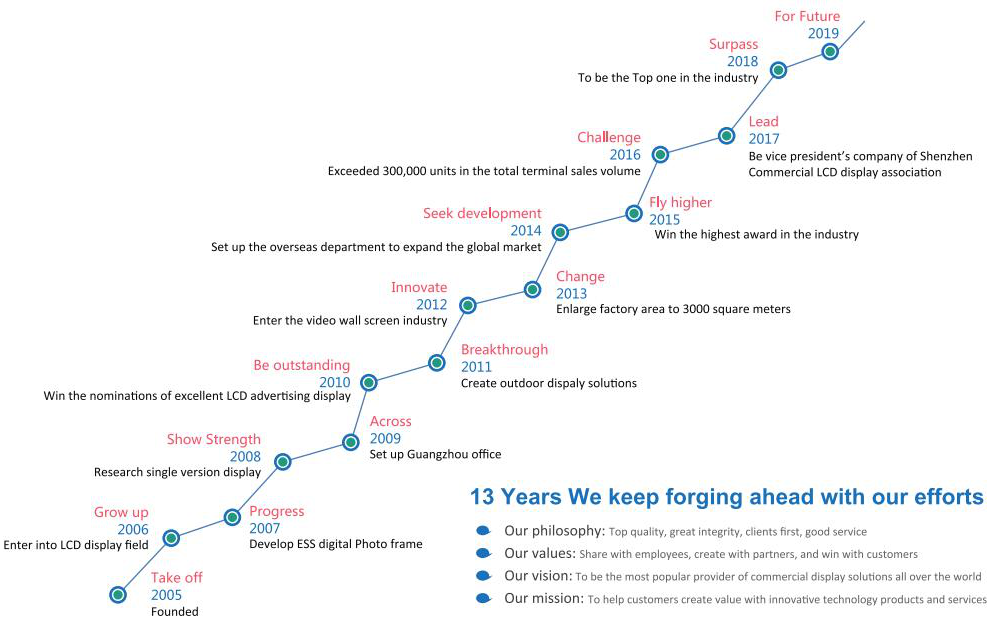 For Future
2019

Surpass
2018
To be the Top one in the industry

Lead
2017
Be vice president's company of Shenzhen Commercial LCD display association

Challenge
2016
Exceeded 300,000 units in the total terminal sales volume

Fly higher
2015
Win the highest award in the industry

Seek development
2014
Set up the overseas department to expand the global market

Change
2013
Enlarge factory area to 3000 square meters

Innovate
2012
Enter the video wall screen industry

Breakthrough
2011
Create outdoor dispaly solutions

Be outstanding
2010
Win the nominations of excellent LCD advertising display

Across
2009
Set up Guangzhou office

Show Strength
2008
Research single version display

Progress
2007
Develop ESS digital Photo frame

Grow up
2006
Enter into LCD display field

Take off
2005
Founded

13 Years We keep forging ahead with our efforts

Our philosophy: Top quality, great integrity, clients first, good service
Our values: Share with employees, create with partners, and win with customers
Our vision: To be the most popular provider of commercial display solutions all over the world
Our mission: To help customers create value with innovative technology products and services